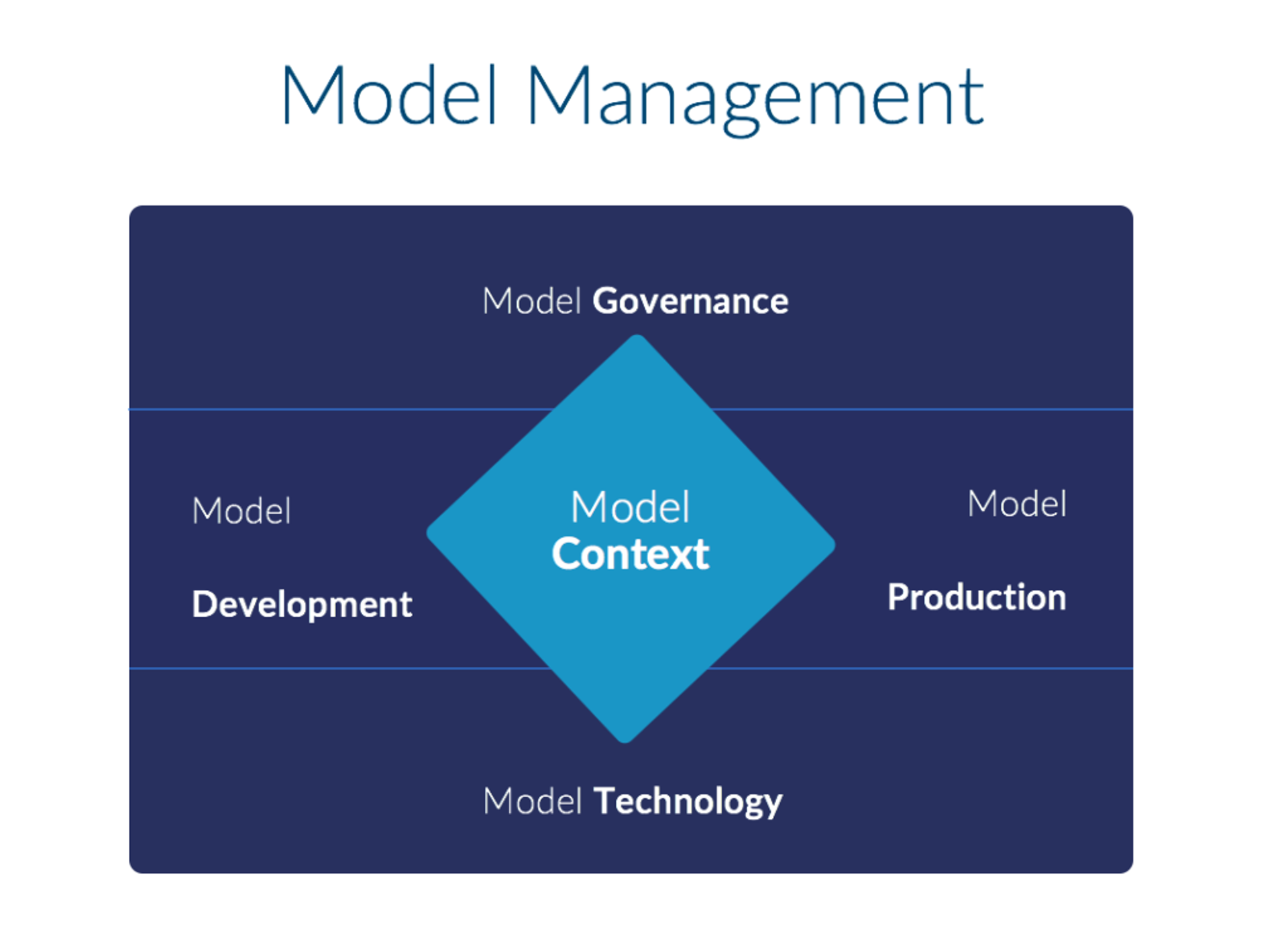 Model Management

Model Governance

Model
Development

Model
Context

Model
Production

Model Technology